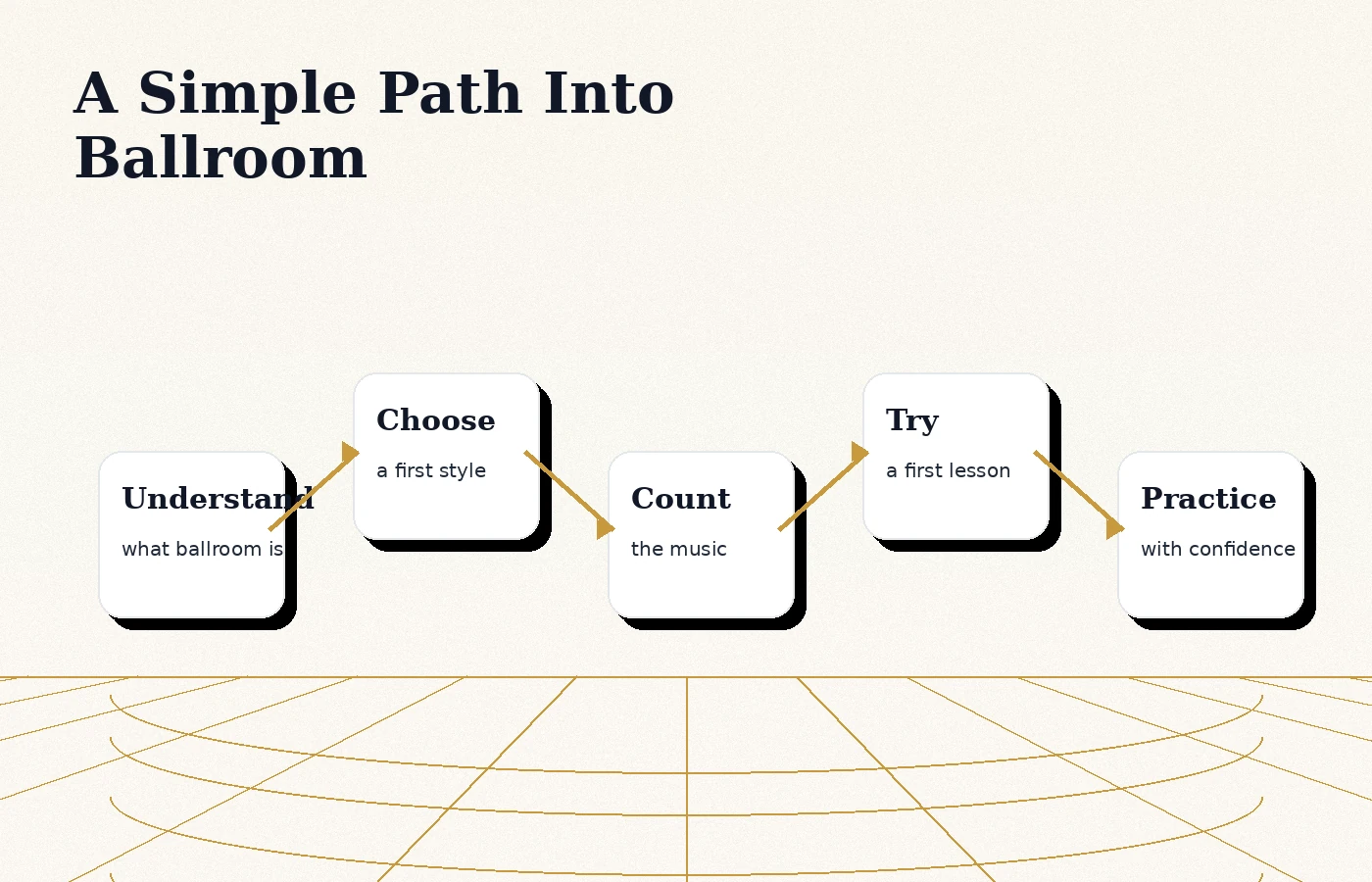 A Simple Path Into Ballroom

Understand
what ballroom is

Choose
a first style

Count
the music

Try
a first lesson

Practice
with confidence